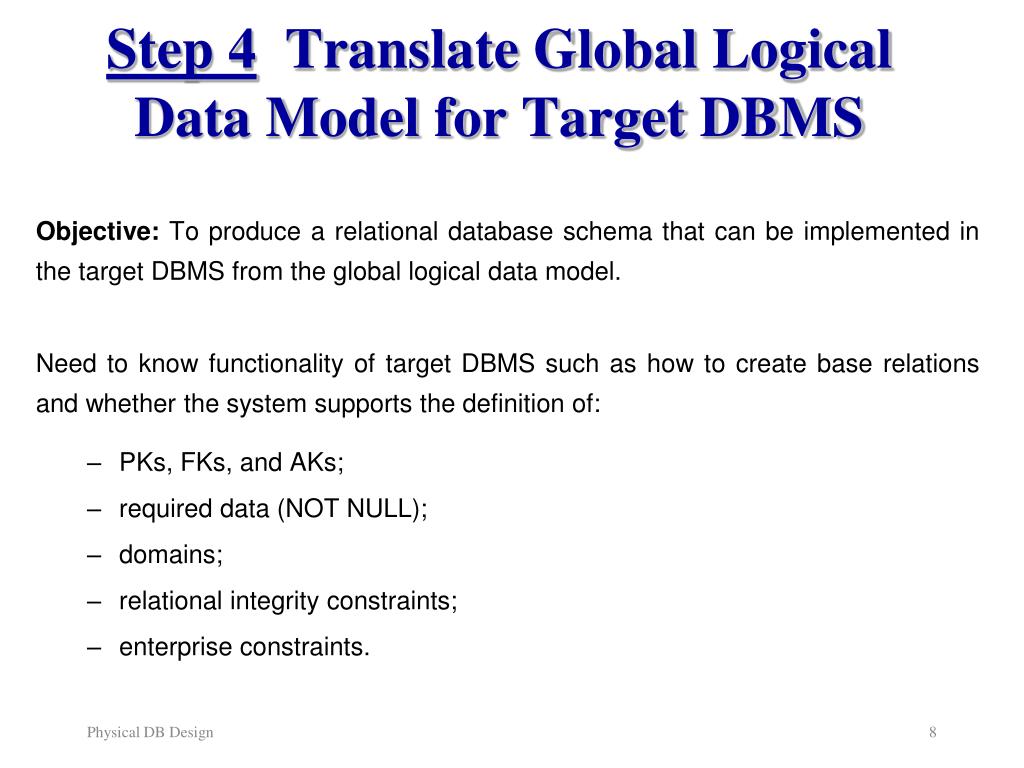 Step 4 Translate Global Logical Data Model for Target DBMS

Objective: To produce a relational database schema that can be implemented in the target DBMS from the global logical data model.

Need to know functionality of target DBMS such as how to create base relations and whether the system supports the definition of:

– PKs, FKs, and AKs;
– required data (NOT NULL);
– domains;
– relational integrity constraints;
– enterprise constraints.

Physical DB Design

8